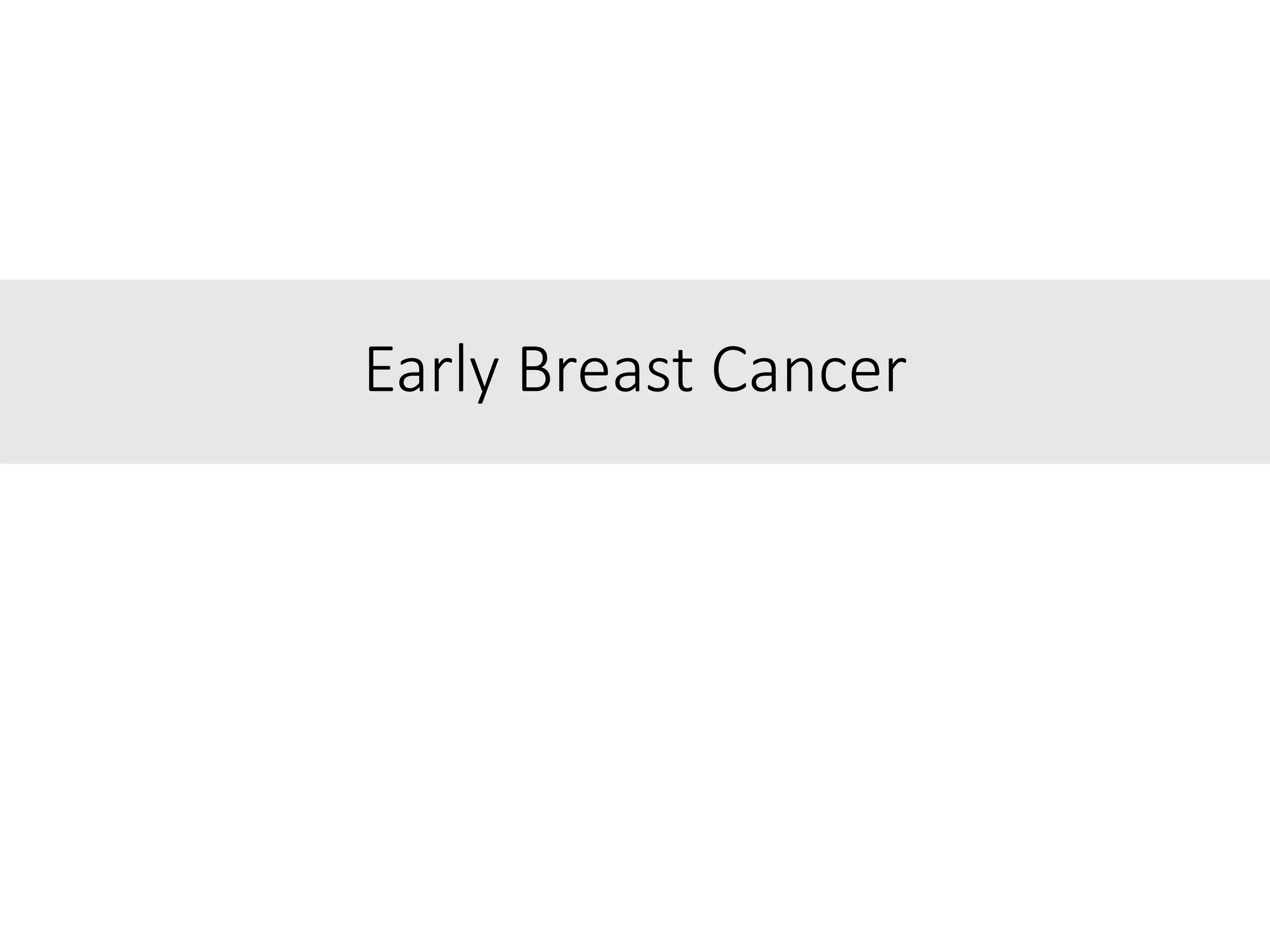 Early Breast Cancer